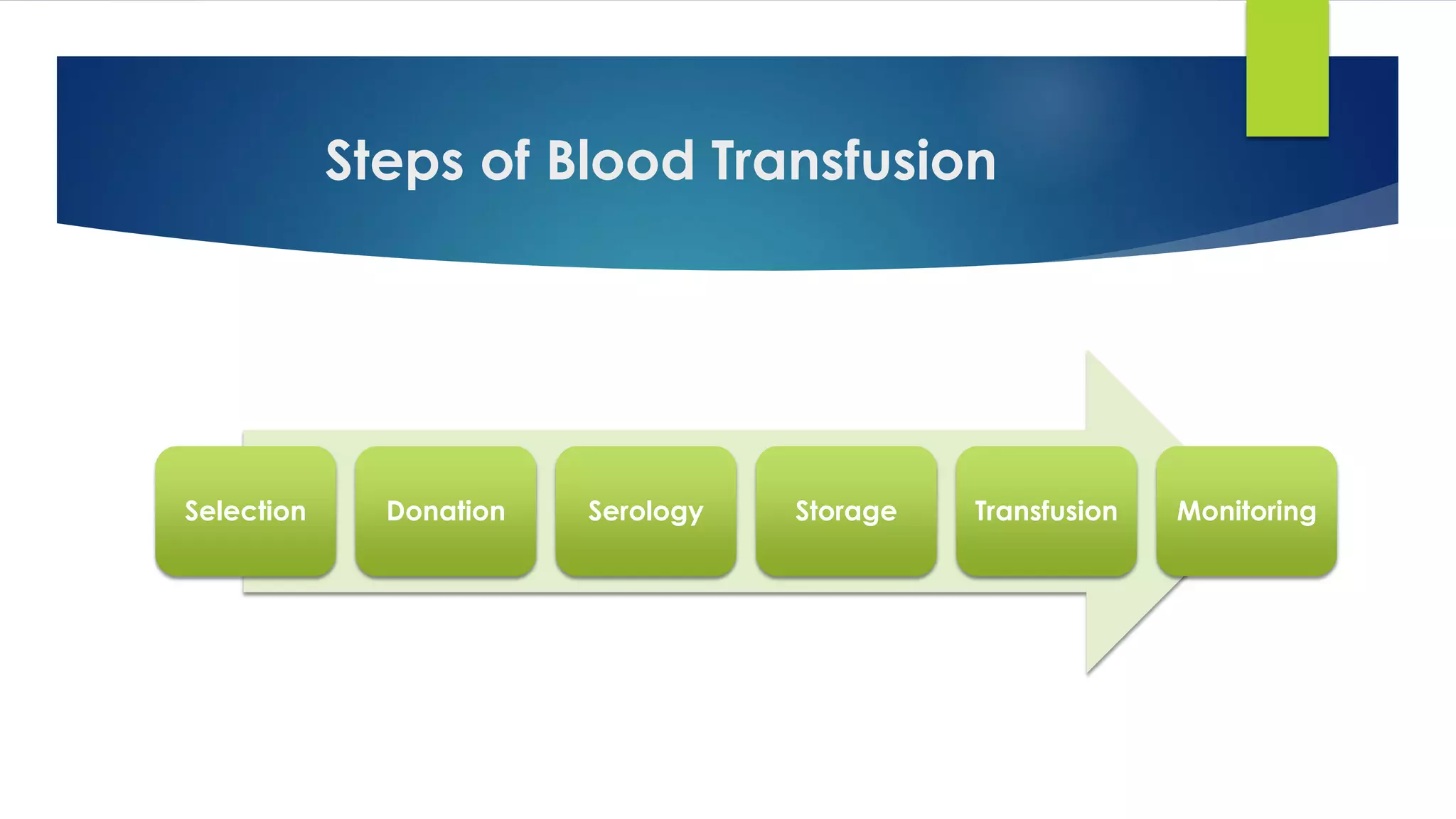 Steps of Blood Transfusion

Selection

Donation

Serology

Storage

Transfusion

Monitoring